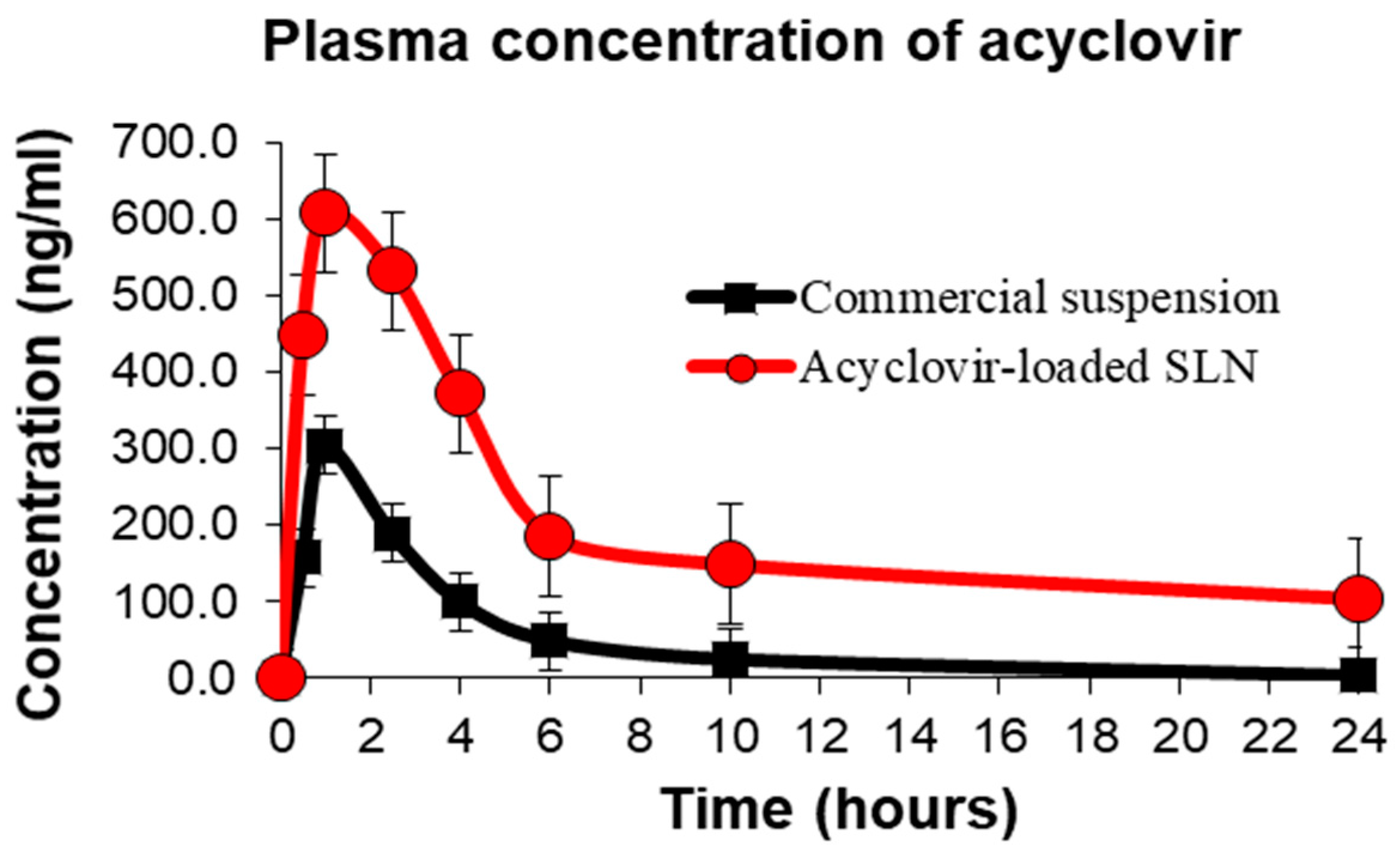 Plasma concentration of acyclovir

Concentration (ng/ml)

700.0
600.0
500.0
400.0
300.0
200.0
100.0
0.0

Commercial suspension
Acyclovir-loaded SLN

0 2 4 6 8 10 12 14 16 18 20 22 24

Time (hours)